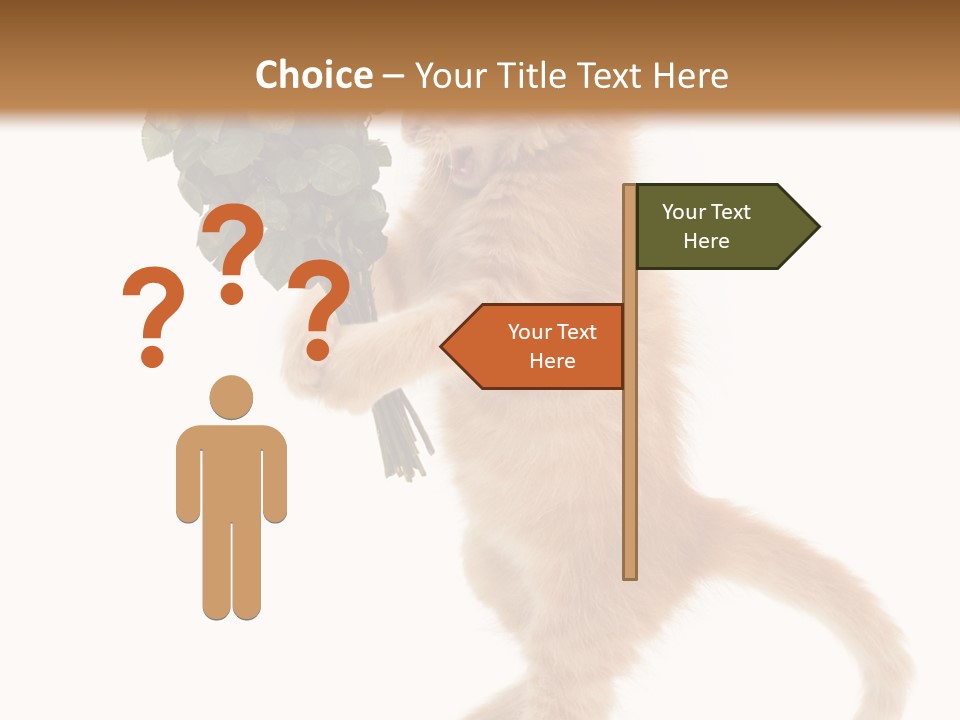 Choice – Your Title Text Here

? ? ?

Your Text Here

Your Text Here